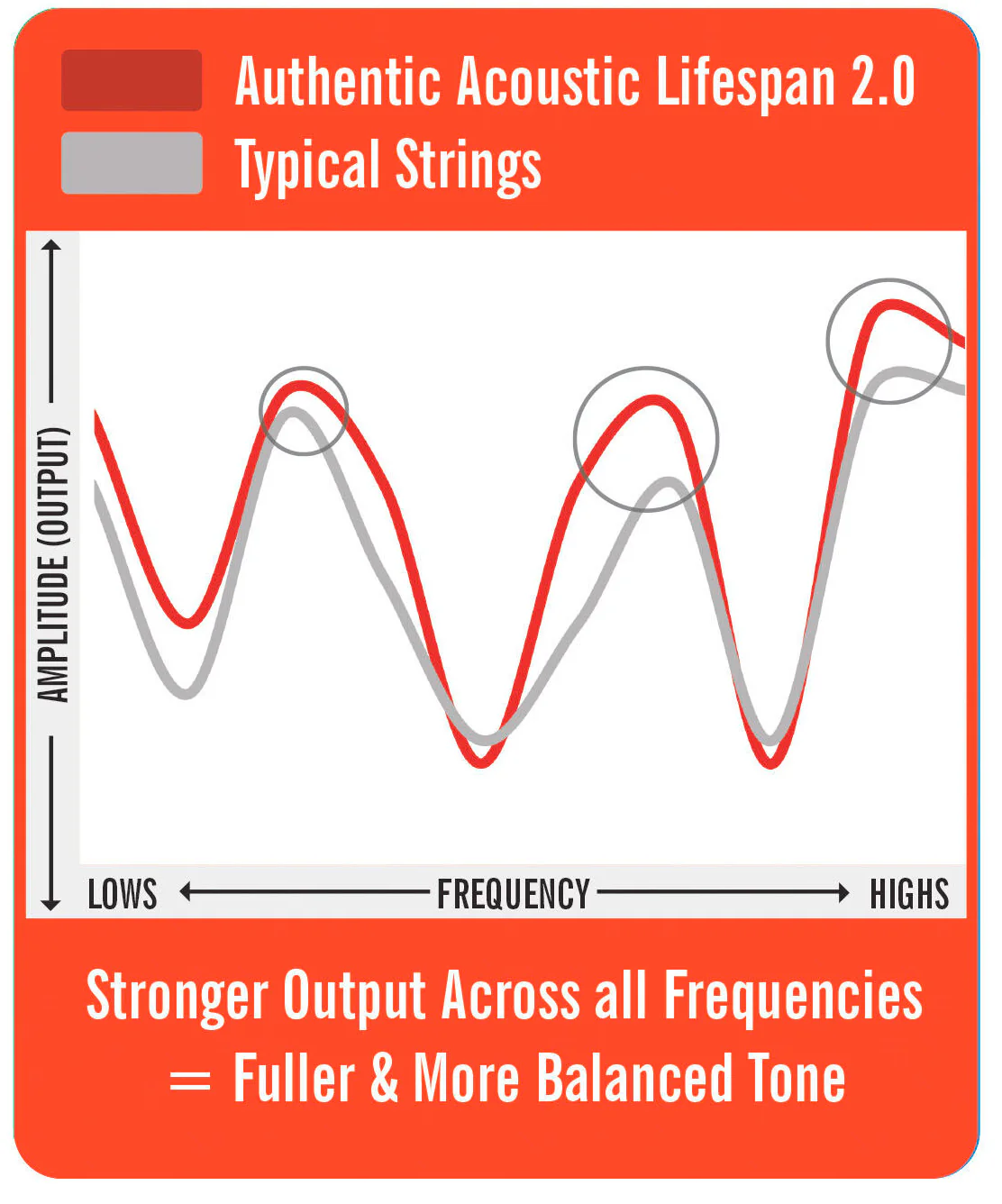 Authentic Acoustic Lifespan 2.0
Typical Strings

AMPLITUDE (OUTPUT)

LOWS FREQUENCY HIGHS

Stronger Output Across all Frequencies
= Fuller & More Balanced Tone